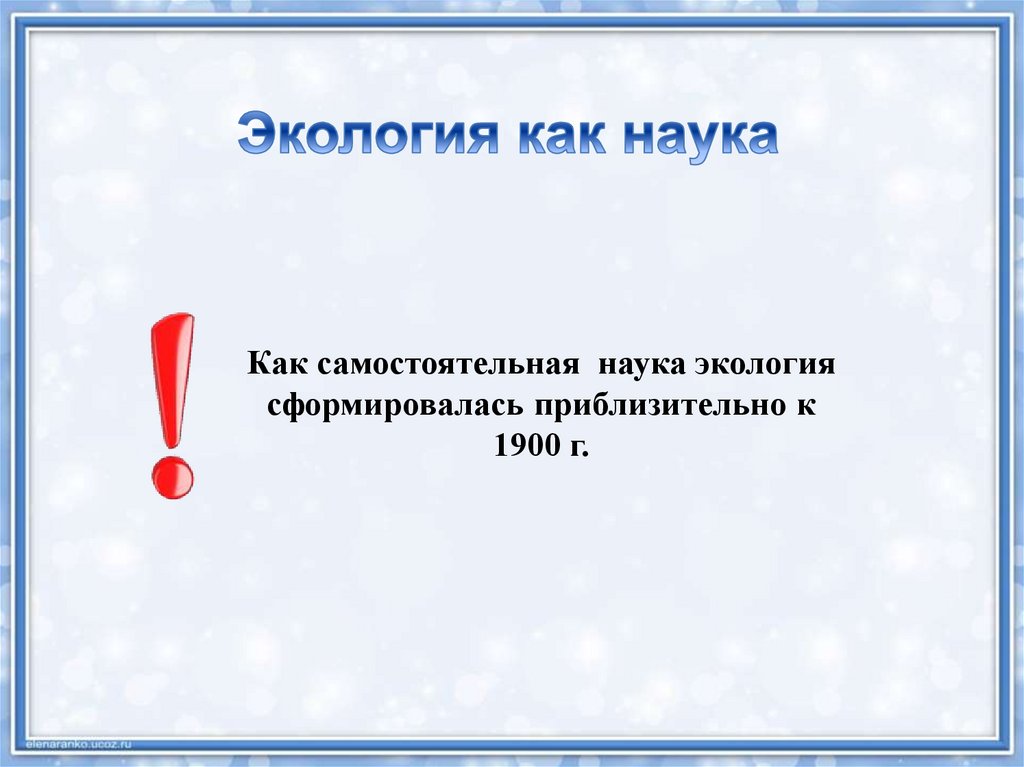 Экология как наука

Как самостоятельная наука экология сформировалась приблизительно к 1900 г.

elenaranko.ucoz.ru